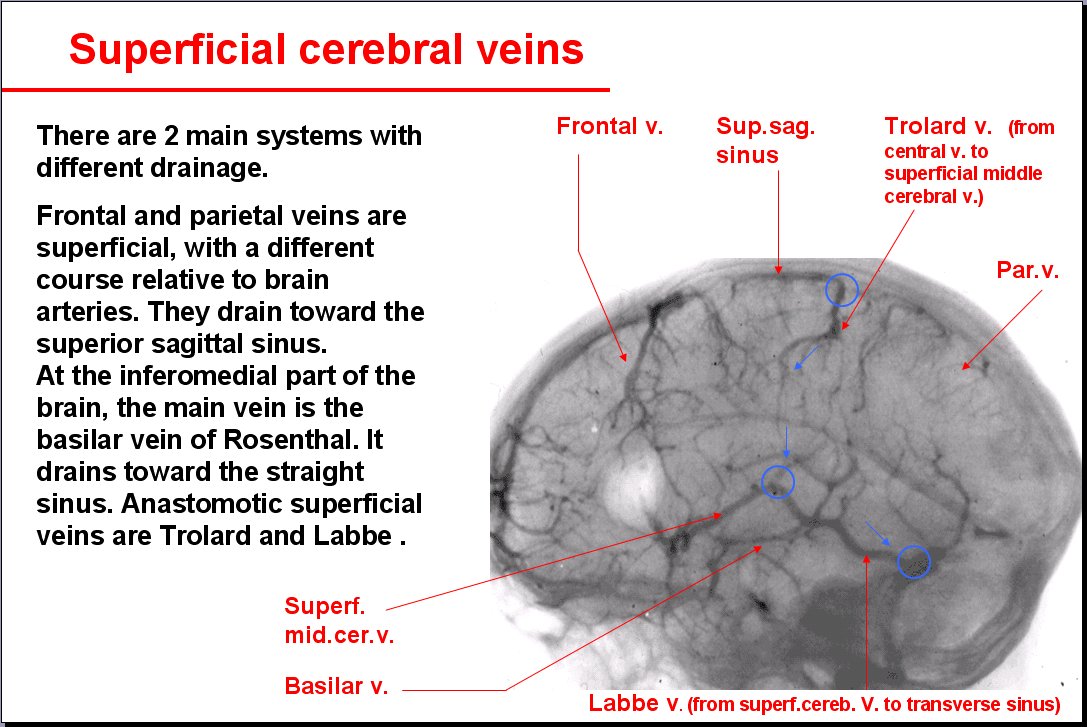 Superficial cerebral veins

There are 2 main systems with different drainage.

Frontal and parietal veins are superficial, with a different course relative to brain arteries. They drain toward the superior sagittal sinus.
At the inferomedial part of the brain, the main vein is the basilar vein of Rosenthal. It drains toward the straight sinus. Anastomotic superficial veins are Trolard and Labbe .

Frontal v.

Sup.sag. sinus

Trolard v. (from central v. to superficial middle cerebral v.)

Par.v.

Superf. mid.cer.v.

Basilar v.

Labbe v. (from superf.cereb. V. to transverse sinus)